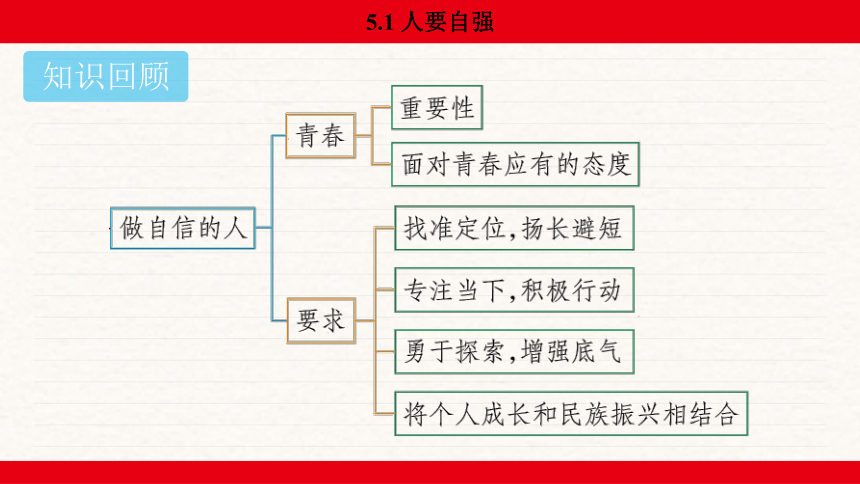 5.1 人要自强

知识回顾

做自信的人

青春

重要性

面对青春应有的态度

要求

找准定位，扬长避短

专注当下，积极行动

勇于探索，增强底气

将个人成长和民族振兴相结合